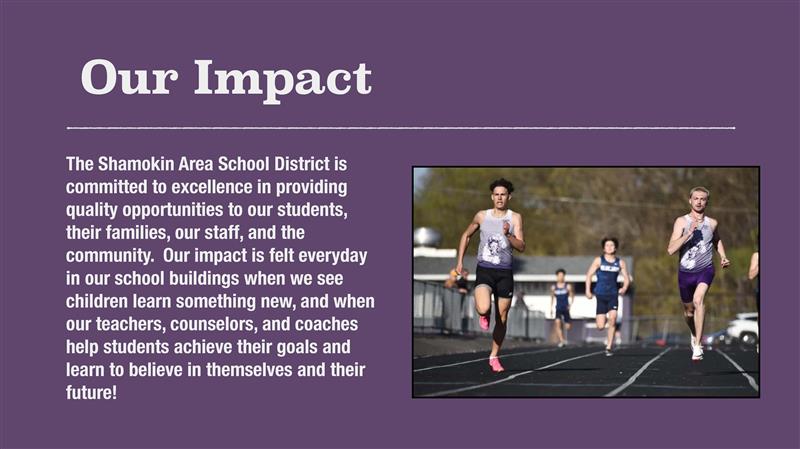 Our Impact

The Shamokin Area School District is committed to excellence in providing quality opportunities to our students, their families, our staff, and the community.  Our impact is felt everyday in our school buildings when we see children learn something new, and when our teachers, counselors, and coaches help students achieve their goals and learn to believe in themselves and their future!